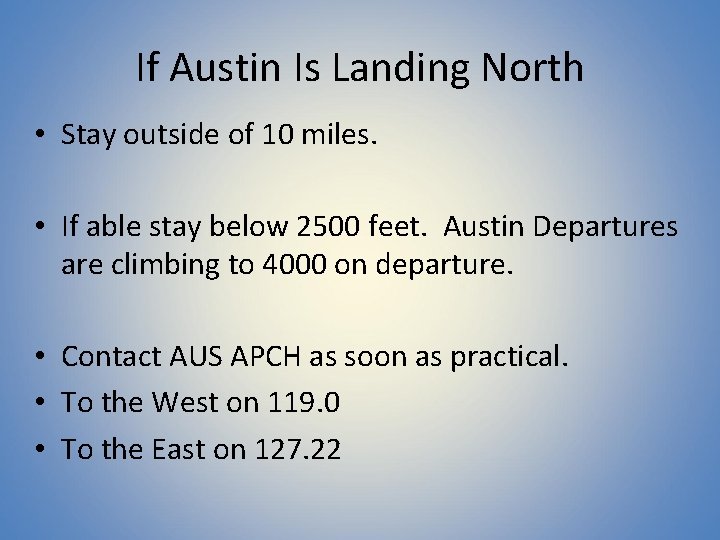 If Austin Is Landing North

• Stay outside of 10 miles.

• If able stay below 2500 feet. Austin Departures are climbing to 4000 on departure.

• Contact AUS APCH as soon as practical.
• To the West on 119.0
• To the East on 127.22